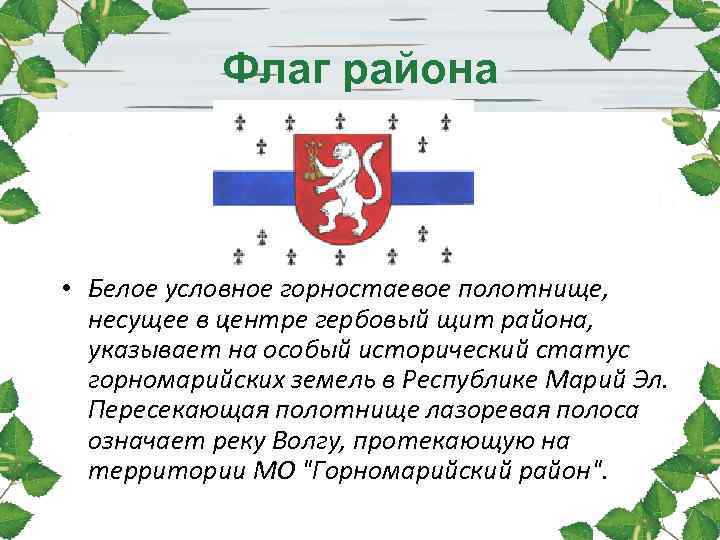 Флаг района

• Белое условное горностаевое полотнище, несущее в центре гербовый щит района, указывает на особый исторический статус горномарийских земель в Республике Марий Эл. Пересекающая полотнище лазоревая полоса означает реку Волгу, протекающую на территории МО "Горномарийский район".